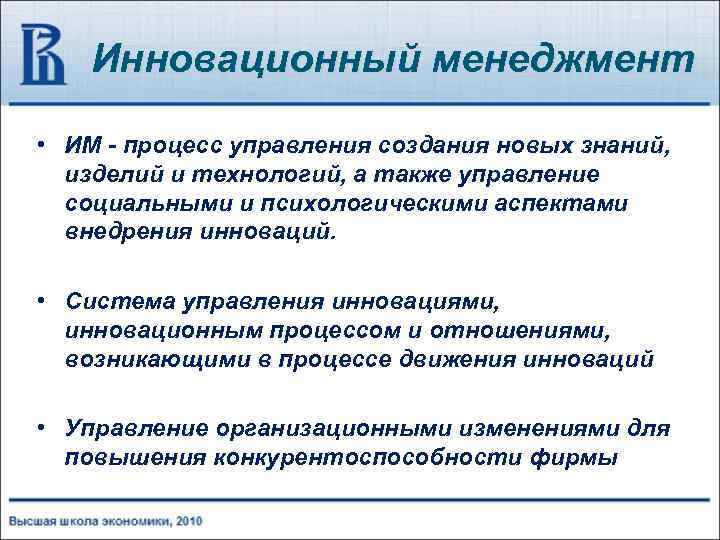 Инновационный менеджмент

• ИМ - процесс управления создания новых знаний, изделий и технологий, а также управление социальными и психологическими аспектами внедрения инноваций.

• Система управления инновациями, инновационным процессом и отношениями, возникающими в процессе движения инноваций

• Управление организационными изменениями для повышения конкурентоспособности фирмы

Высшая школа экономики, 2010